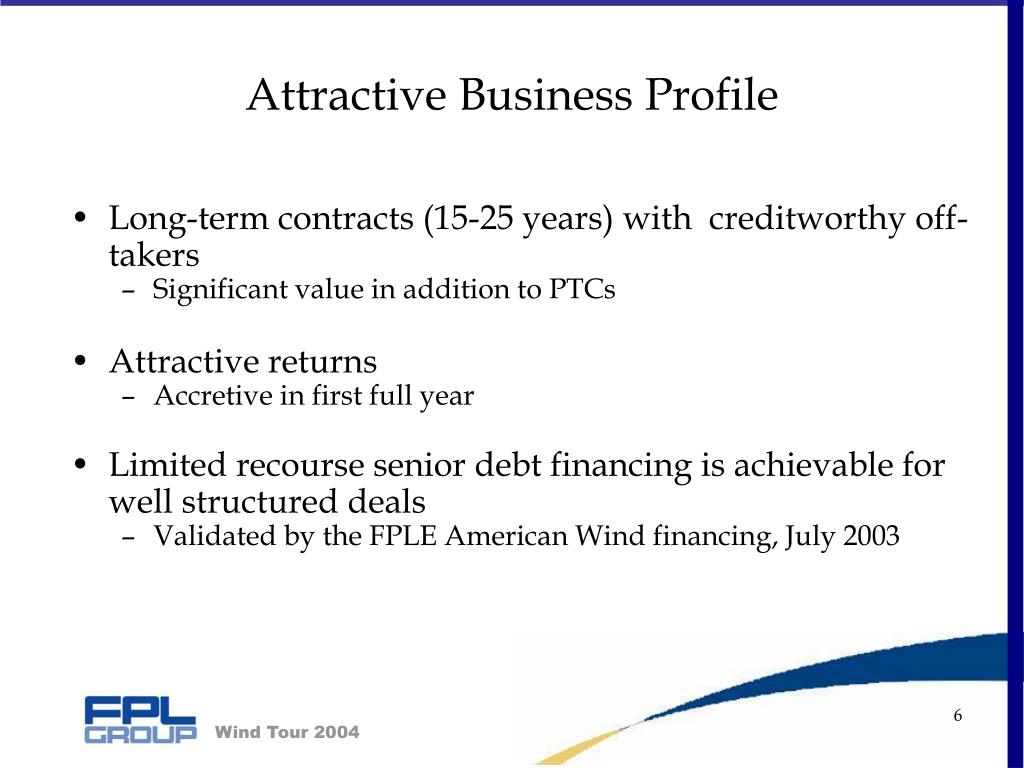 Attractive Business Profile

• Long-term contracts (15-25 years) with creditworthy off-takers
– Significant value in addition to PTCs

• Attractive returns
– Accretive in first full year

• Limited recourse senior debt financing is achievable for well structured deals
– Validated by the FPLE American Wind financing, July 2003

FPL GROUP Wind Tour 2004

6